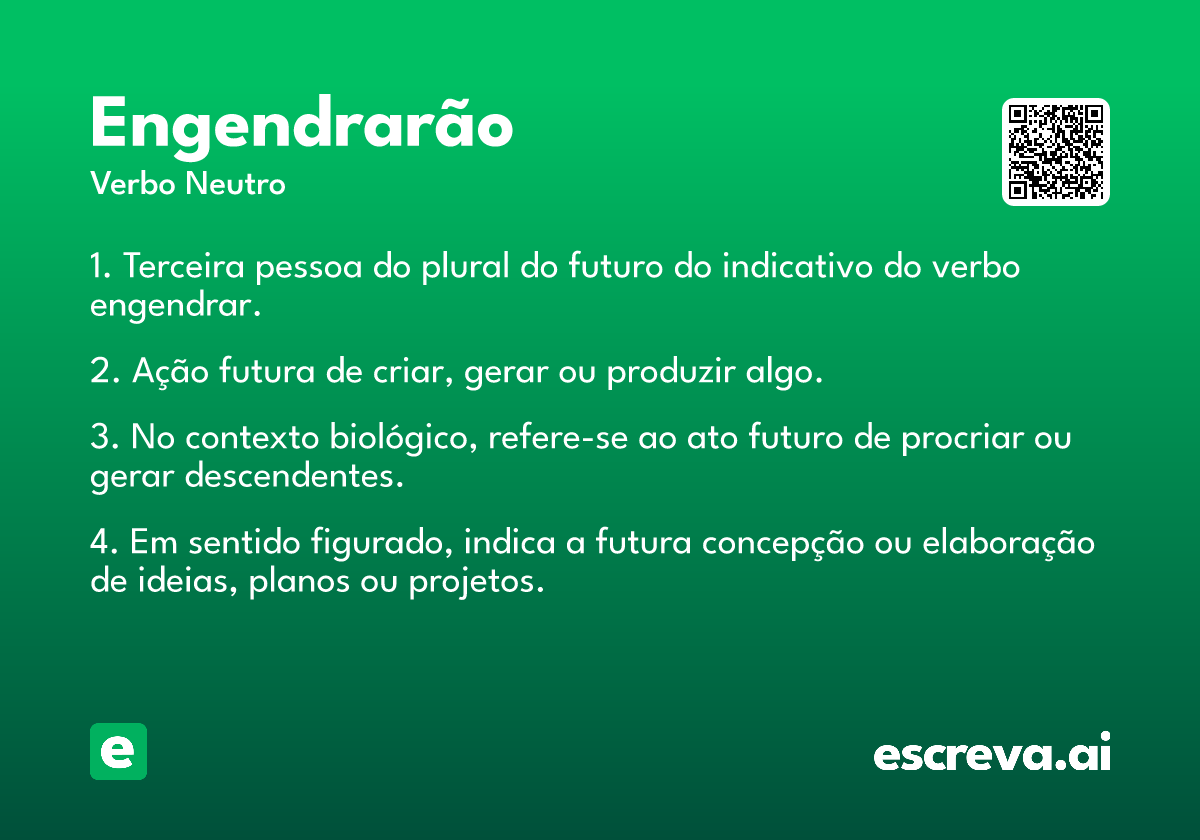 Engendrarão
Verbo Neutro

1. Terceira pessoa do plural do futuro do indicativo do verbo engendrar.

2. Ação futura de criar, gerar ou produzir algo.

3. No contexto biológico, refere-se ao ato futuro de procriar ou gerar descendentes.

4. Em sentido figurado, indica a futura concepção ou elaboração de ideias, planos ou projetos.

e

escreva.ai